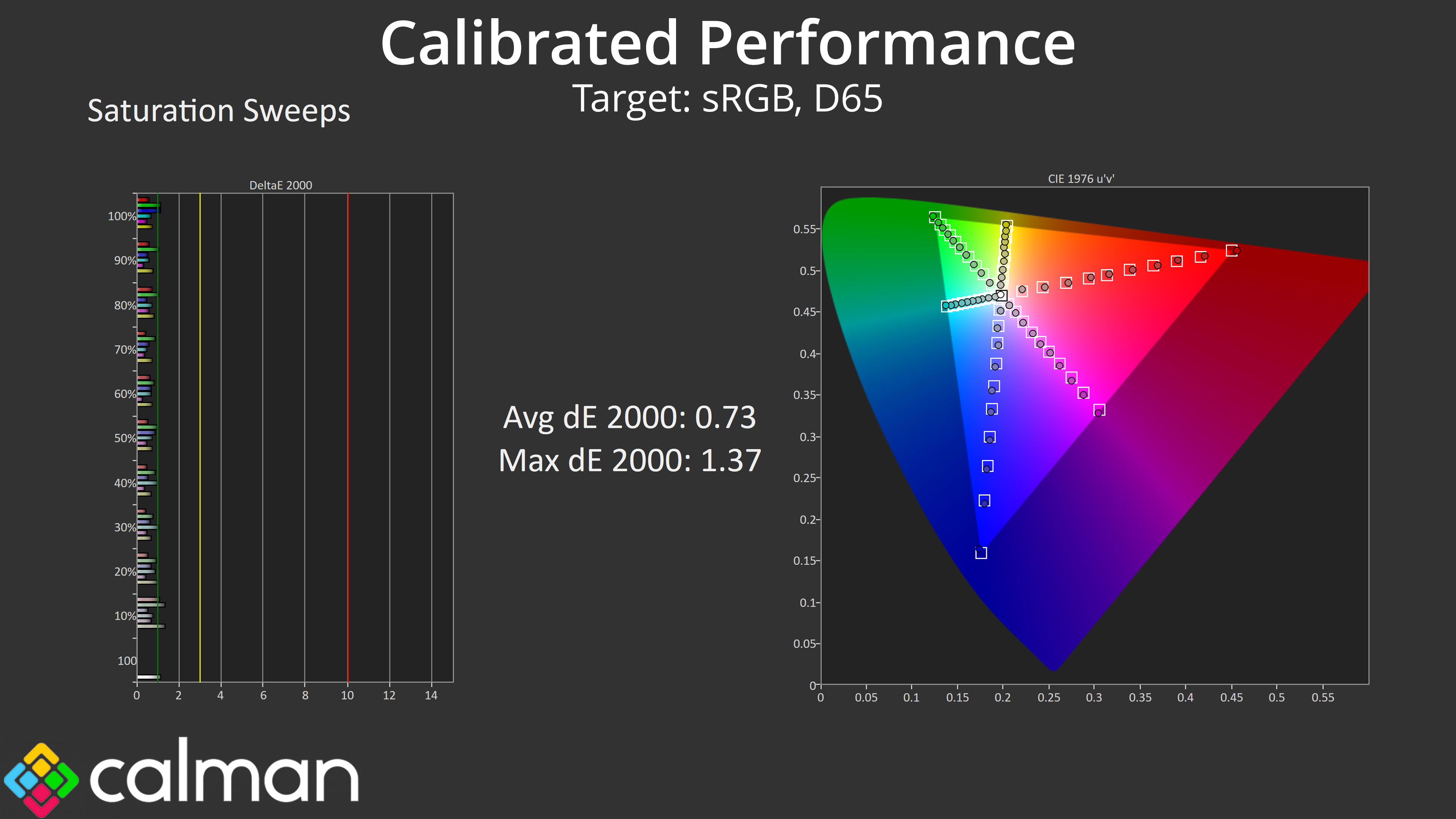 Calibrated Performance

Target: sRGB, D65

Saturation Sweeps

DeltaE 2000

100%
90%
80%
70%
60%
50%
40%
30%
20%
10%
100

0 2 4 6 8 10 12 14

Avg dE 2000: 0.73
Max dE 2000: 1.37

CIE 1976 u'v'

0.55
0.5
0.45
0.4
0.35
0.3
0.25
0.2
0.15
0.1
0.05
0

0 0.05 0.1 0.15 0.2 0.25 0.3 0.35 0.4 0.45 0.5 0.55

calman